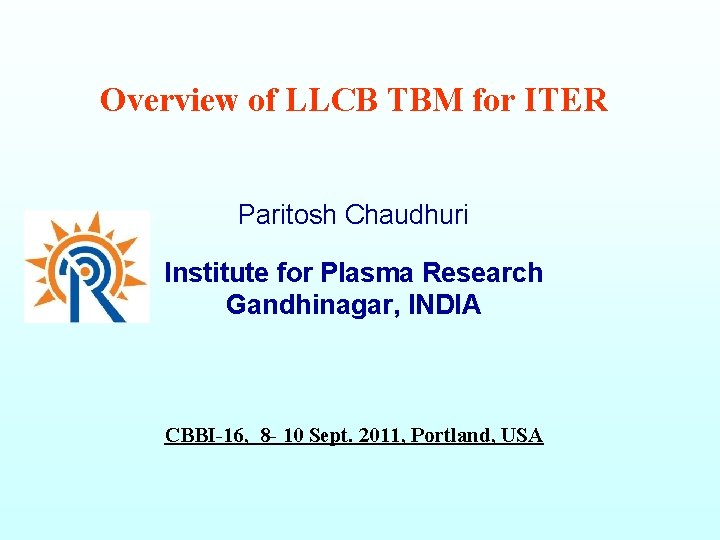 Overview of LLCB TBM for ITER

Paritosh Chaudhuri

Institute for Plasma Research
Gandhinagar, INDIA

CBBI-16, 8- 10 Sept. 2011, Portland, USA